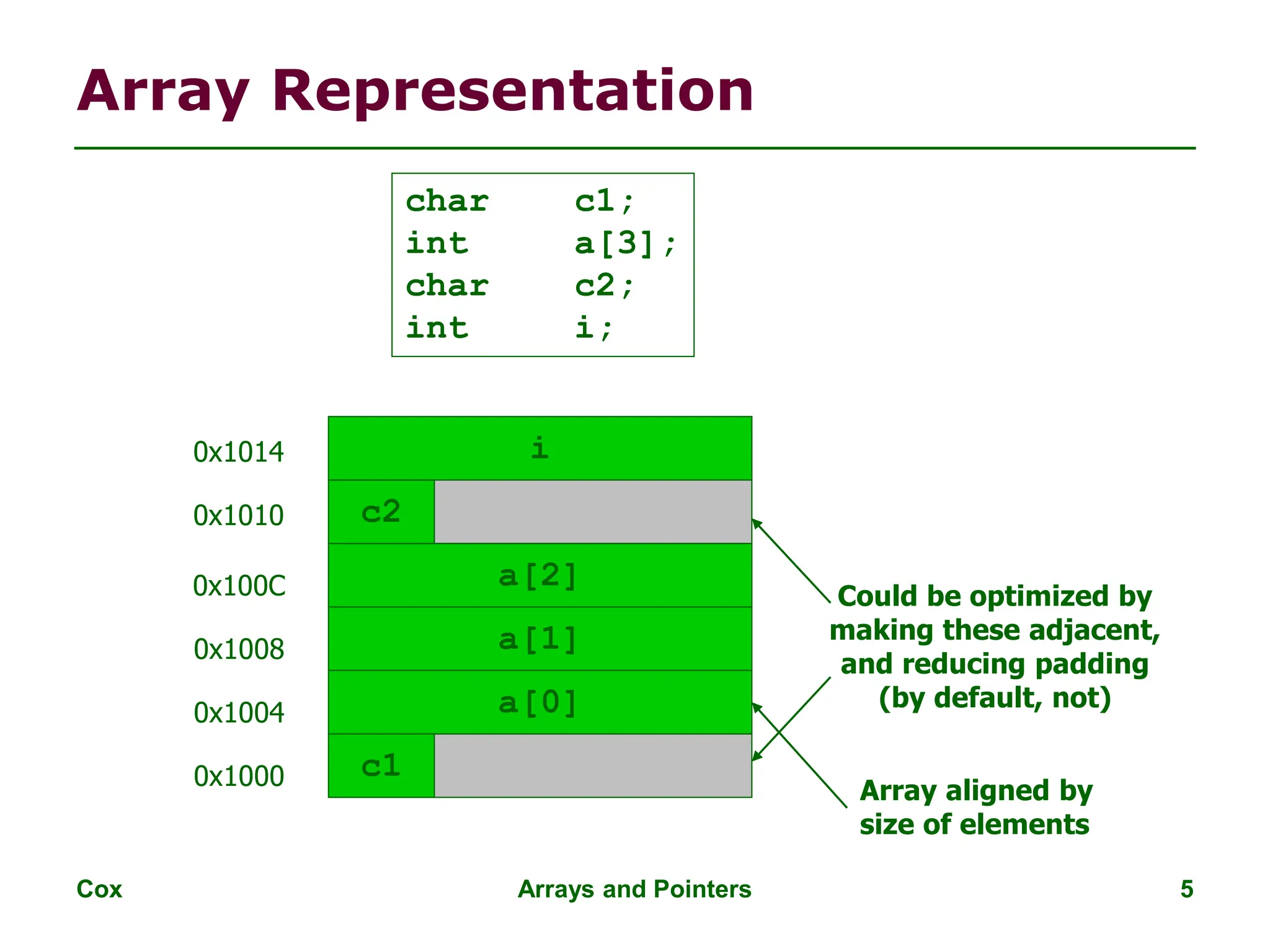 Array Representation

char c1;
int a[3];
char c2;
int i;

0x1014
i
0x1010
c2
0x100C
a[2]
0x1008
a[1]
0x1004
a[0]
0x1000
c1

Could be optimized by making these adjacent, and reducing padding (by default, not)

Array aligned by size of elements

Cox
Arrays and Pointers
5